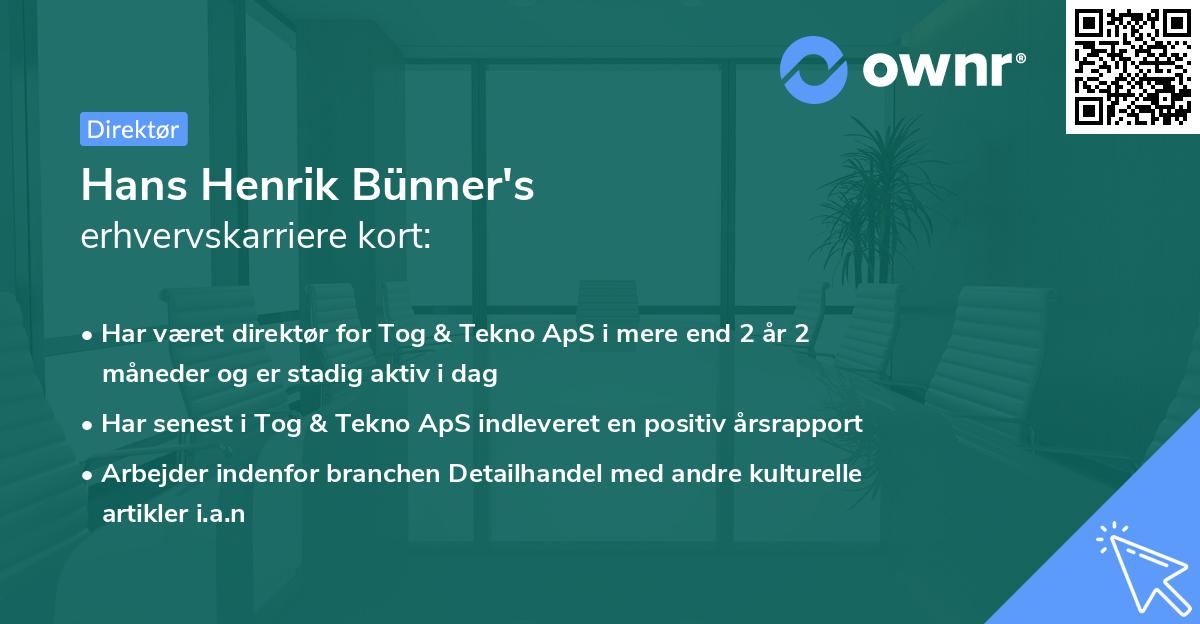 ownr®

Direktør

Hans Henrik Bünner's
erhvervskarriere kort:

• Har været direktør for Tog & Tekno ApS i mere end 2 år 2 måneder og er stadig aktiv i dag

• Har senest i Tog & Tekno ApS indleveret en positiv årsrapport

• Arbejder indenfor branchen Detailhandel med andre kulturelle artikler i.a.n